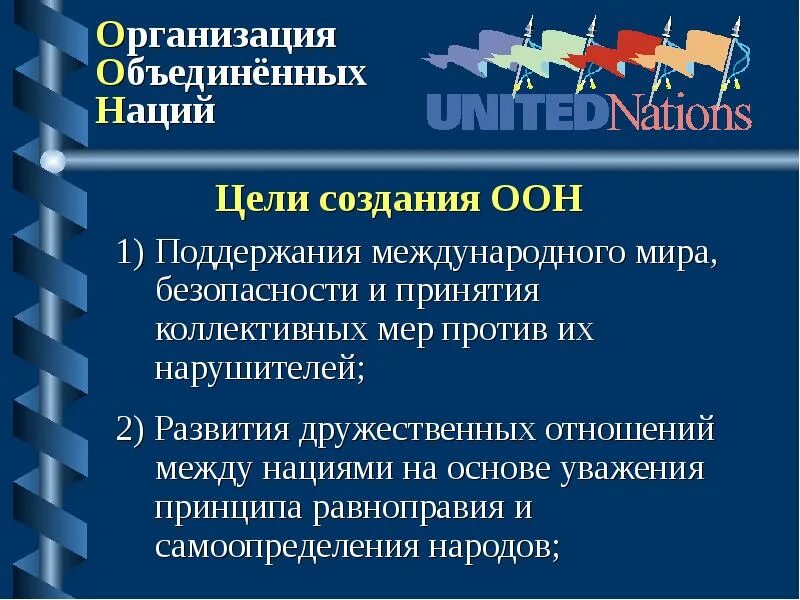 Организация
Объединённых
Наций

UNITED Nations

Цели создания ООН

1) Поддержания международного мира, безопасности и принятия коллективных мер против их нарушителей;

2) Развития дружественных отношений между нациями на основе уважения принципа равноправия и самоопределения народов;